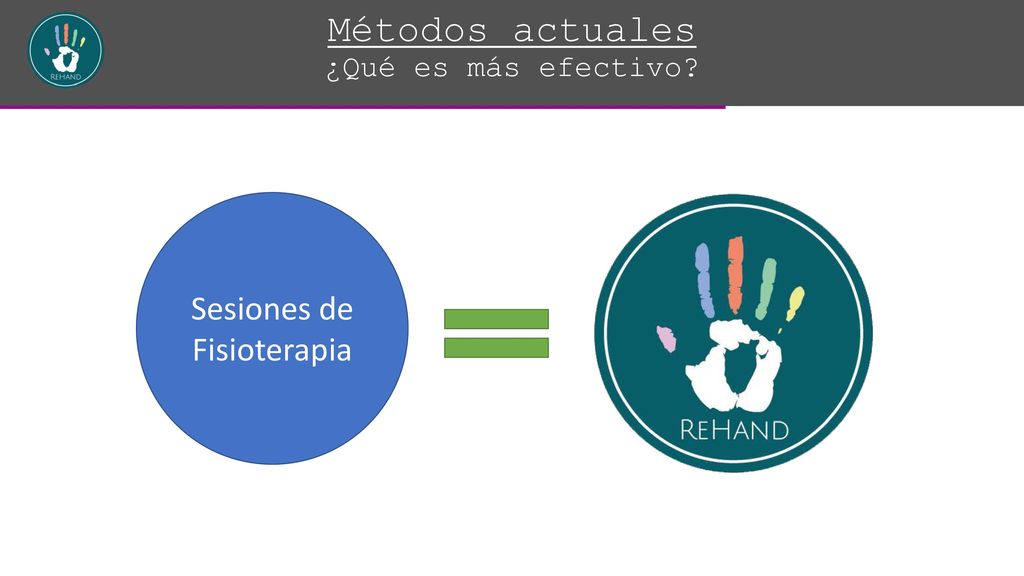 REHAND

Métodos actuales
¿Qué es más efectivo?

Sesiones de Fisioterapia

REHAND